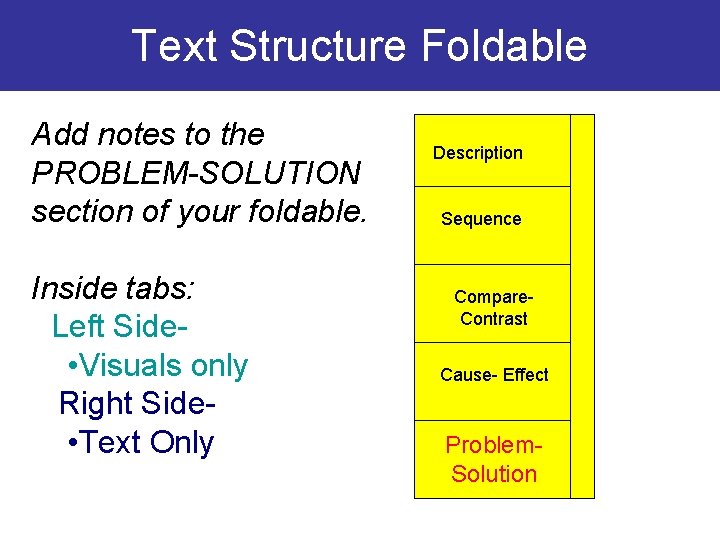 Text Structure Foldable

Add notes to the PROBLEM-SOLUTION section of your foldable.

Inside tabs:
Left Side-
•Visuals only
Right Side-
•Text Only

Description

Sequence

Compare-Contrast

Cause- Effect

Problem-Solution